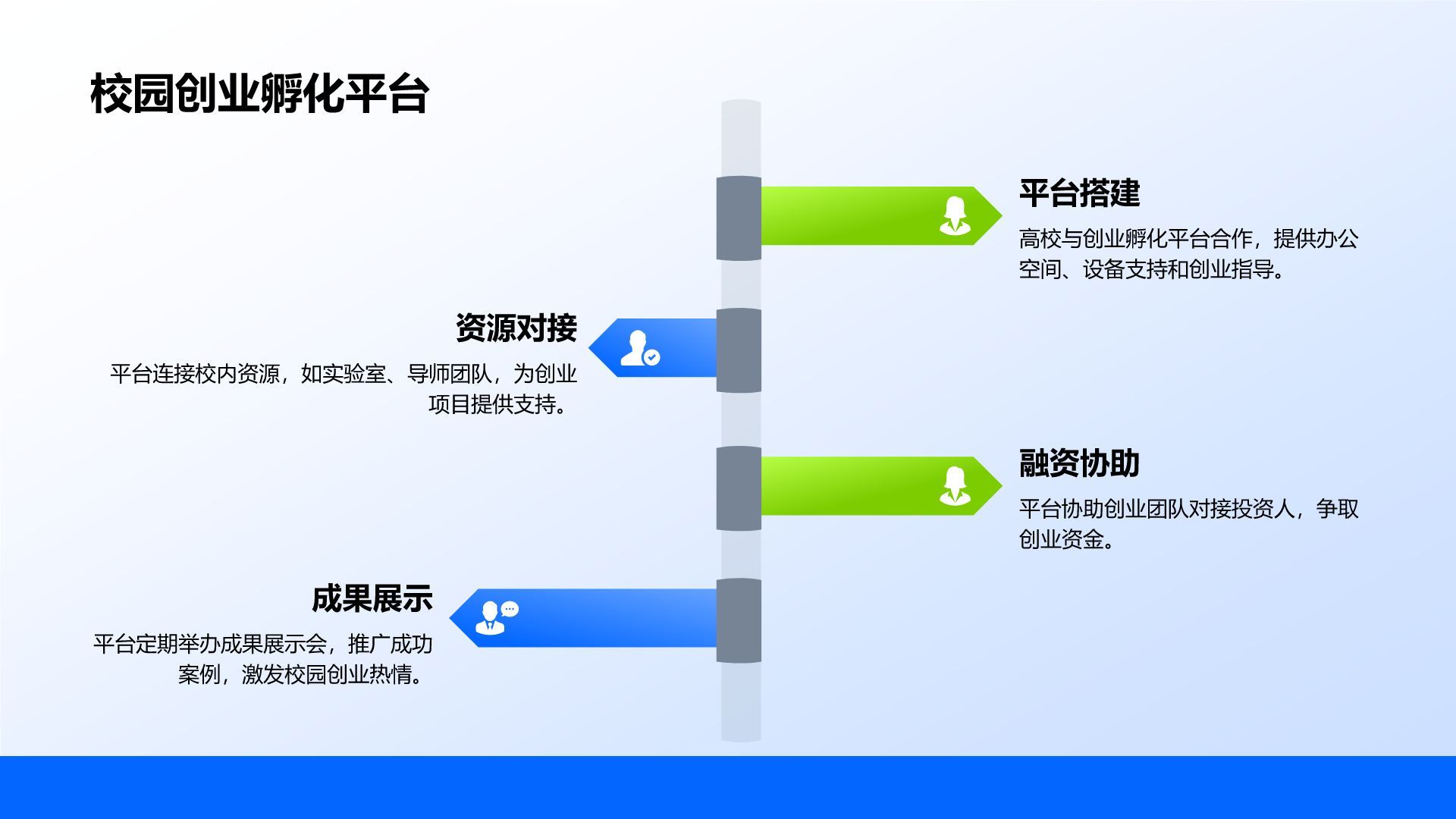 校园创业孵化平台

平台搭建

高校与创业孵化平台合作，提供办公空间、设备支持和创业指导。

资源对接

平台连接校内资源，如实验室、导师团队，为创业项目提供支持。

融资协助

平台协助创业团队对接投资人，争取创业资金。

成果展示

平台定期举办成果展示会，推广成功案例，激发校园创业热情。